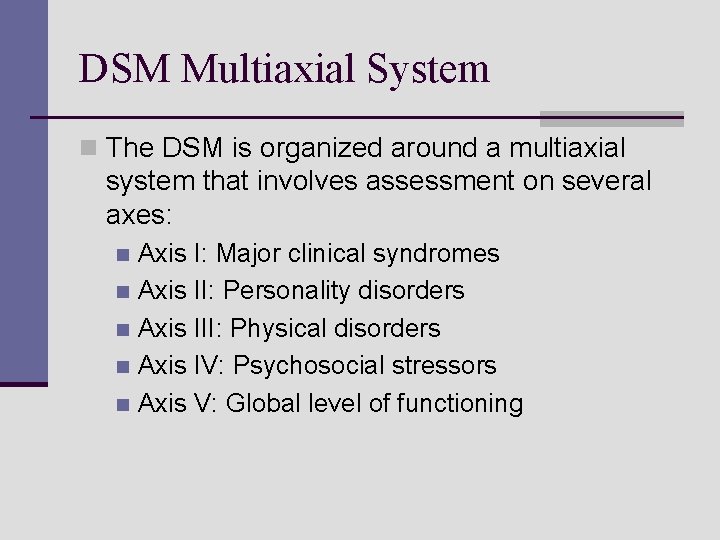 DSM Multiaxial System

The DSM is organized around a multiaxial system that involves assessment on several axes:

Axis I: Major clinical syndromes
Axis II: Personality disorders
Axis III: Physical disorders
Axis IV: Psychosocial stressors
Axis V: Global level of functioning